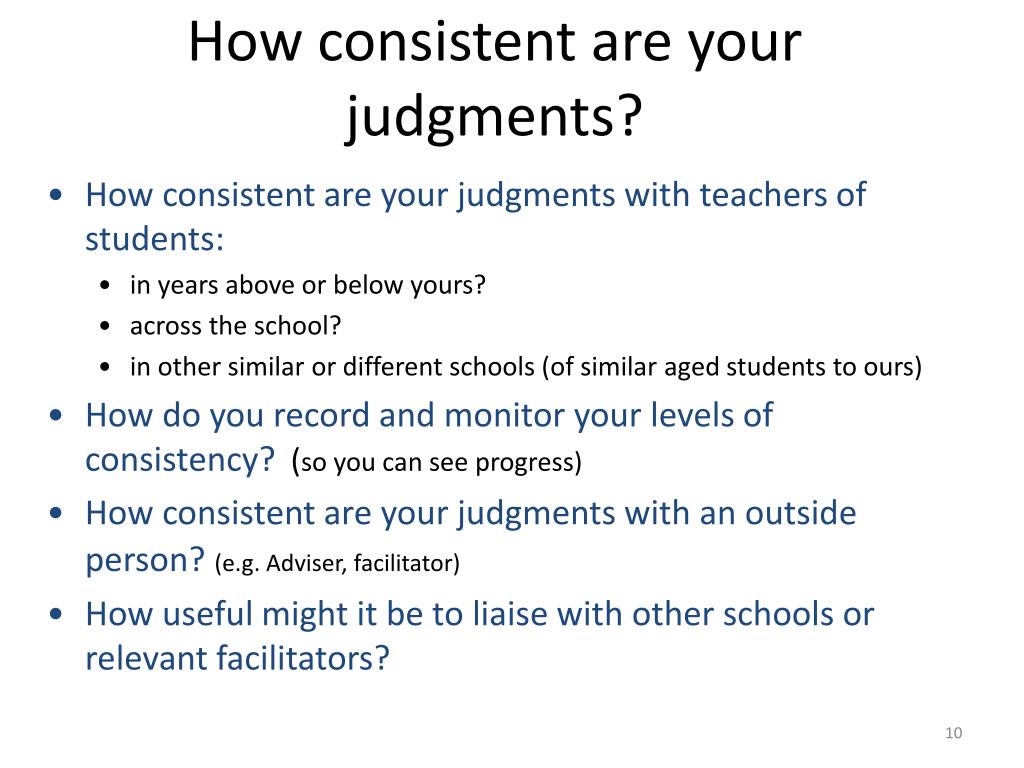 How consistent are your judgments?

• How consistent are your judgments with teachers of students:
  • in years above or below yours?
  • across the school?
  • in other similar or different schools (of similar aged students to ours)
• How do you record and monitor your levels of consistency? (so you can see progress)
• How consistent are your judgments with an outside person? (e.g. Adviser, facilitator)
• How useful might it be to liaise with other schools or relevant facilitators?

10